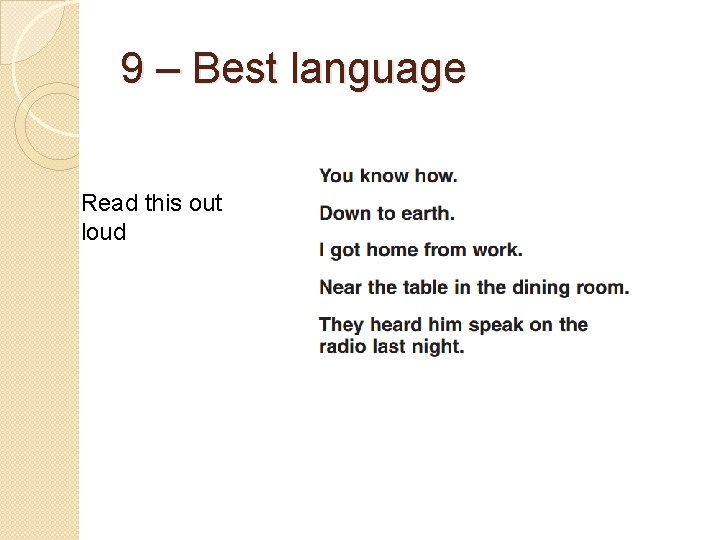 9 – Best language

Read this out loud

You know how.

Down to earth.

I got home from work.

Near the table in the dining room.

They heard him speak on the radio last night.